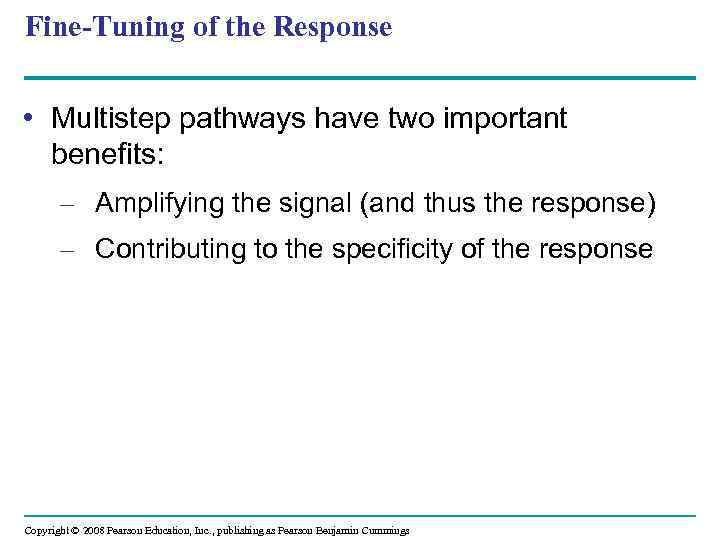 Fine-Tuning of the Response

• Multistep pathways have two important benefits:

– Amplifying the signal (and thus the response)

– Contributing to the specificity of the response

Copyright © 2008 Pearson Education, Inc., publishing as Pearson Benjamin Cummings